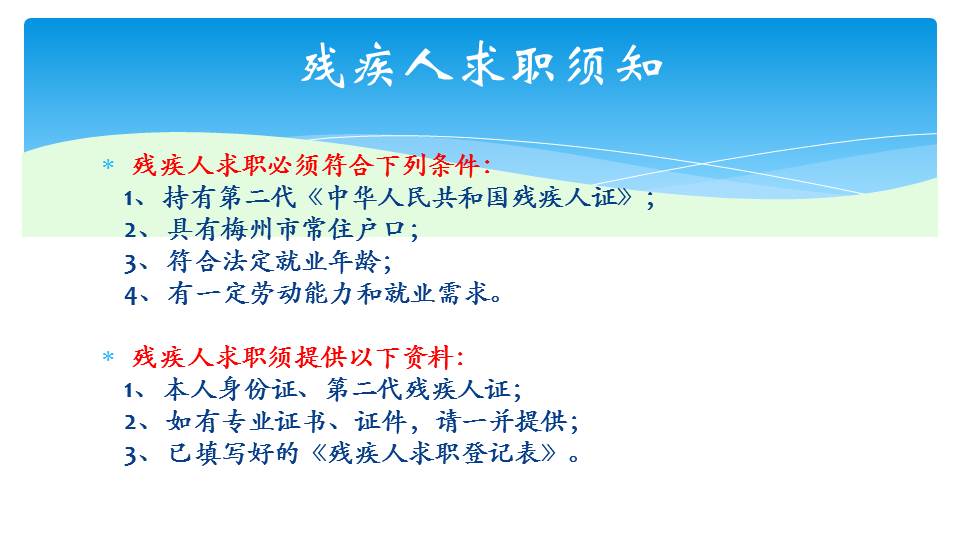 残疾人求职须知

* 残疾人求职必须符合下列条件：
1、持有第二代《中华人民共和国残疾人证》；
2、具有梅州市常住户口；
3、符合法定就业年龄；
4、有一定劳动能力和就业需求。

* 残疾人求职须提供以下资料：
1、本人身份证、第二代残疾人证；
2、如有专业证书、证件，请一并提供；
3、已填写好的《残疾人求职登记表》。